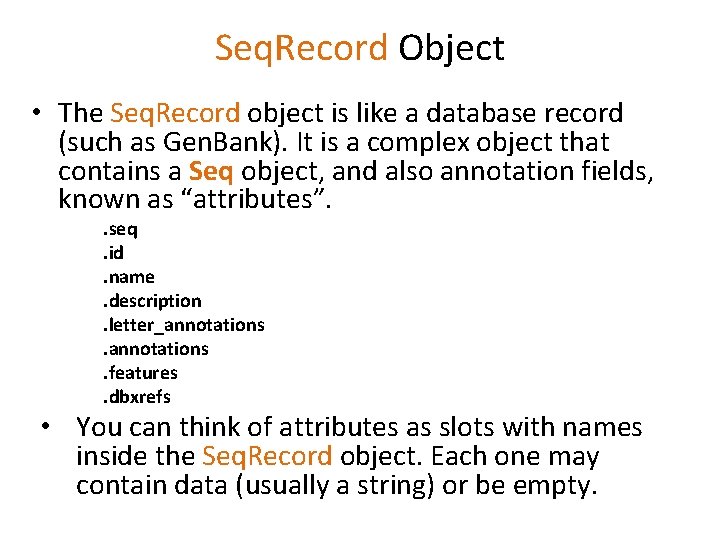 SeqRecord Object

• The SeqRecord object is like a database record (such as GenBank). It is a complex object that contains a Seq object, and also annotation fields, known as “attributes”.

.seq
.id
.name
.description
.letter_annotations
.annotations
.features
.dbxrefs

• You can think of attributes as slots with names inside the SeqRecord object. Each one may contain data (usually a string) or be empty.